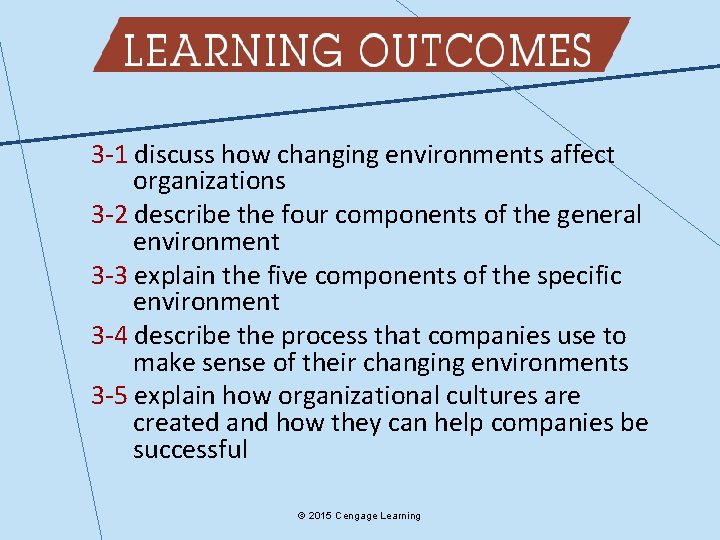 LEARNING OUTCOMES

3-1 discuss how changing environments affect organizations

3-2 describe the four components of the general environment

3-3 explain the five components of the specific environment

3-4 describe the process that companies use to make sense of their changing environments

3-5 explain how organizational cultures are created and how they can help companies be successful

© 2015 Cengage Learning